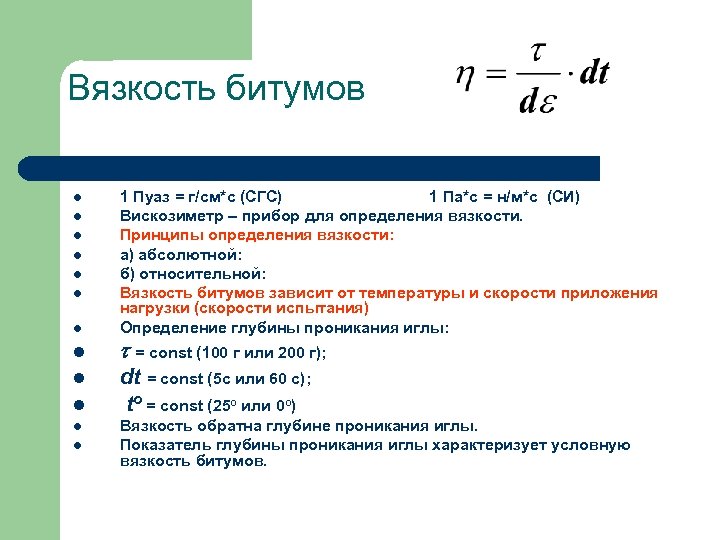 Вязкость битумов

$\eta = \frac{\tau}{d\varepsilon} \cdot dt$

- 1 Пуаз = г/см*с (СГС) 1 Па*с = н/м*с (СИ)
- Вискозиметр – прибор для определения вязкости.
- Принципы определения вязкости:
- а) абсолютной:
- б) относительной:
- Вязкость битумов зависит от температуры и скорости приложения нагрузки (скорости испытания)
- Определение глубины проникания иглы:
- $\tau$ = const (100 г или 200 г);
- $dt$ = const (5с или 60 с);
- $t^o$ = const ($25^o$ или $0^o$)
- Вязкость обратна глубине проникания иглы.
- Показатель глубины проникания иглы характеризует условную вязкость битумов.